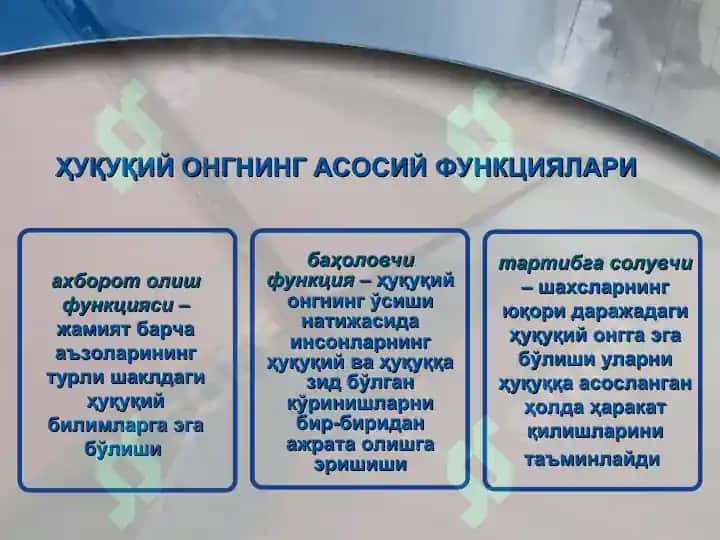 ҲУҚУҚИЙ ОНГНИНГ АСОСИЙ ФУНКЦИЯЛАРИ

ахборот олиш функцияси – жамият барча аъзоларининг турли шаклдаги ҳуқуқий билимларга эга бўлиши

баҳоловчи функция – ҳуқуқий онгнинг ўсиши натижасида инсонларнинг ҳуқуқий ва ҳуқуққа зид бўлган кўринишларни бир-биридан ажрата олишга эришиши

тартибга солувчи – шахсларнинг юқори даражадаги ҳуқуқий онгга эга бўлиши уларни ҳуқуққа асосланган ҳолда ҳаракат қилишларини таъминлайди